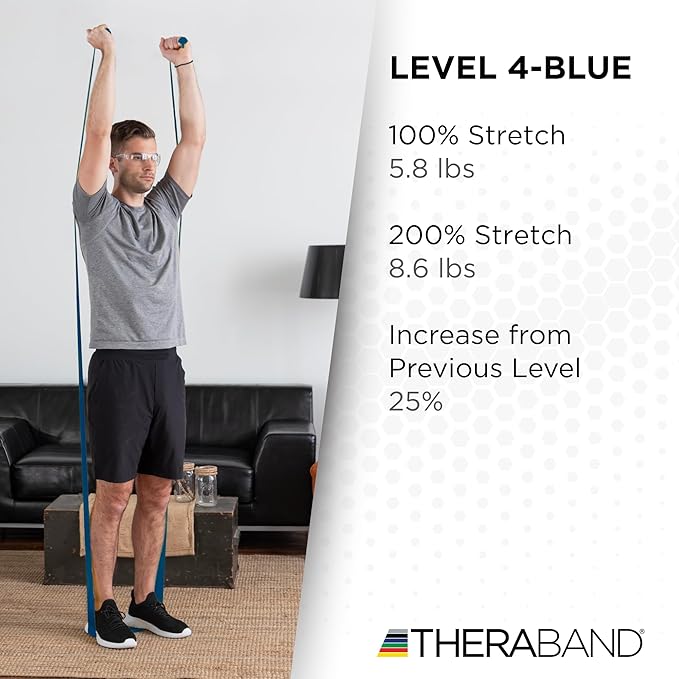 LEVEL 4-BLUE

100% Stretch
5.8 lbs

200% Stretch
8.6 lbs

Increase from
Previous Level
25%

THERABAND®